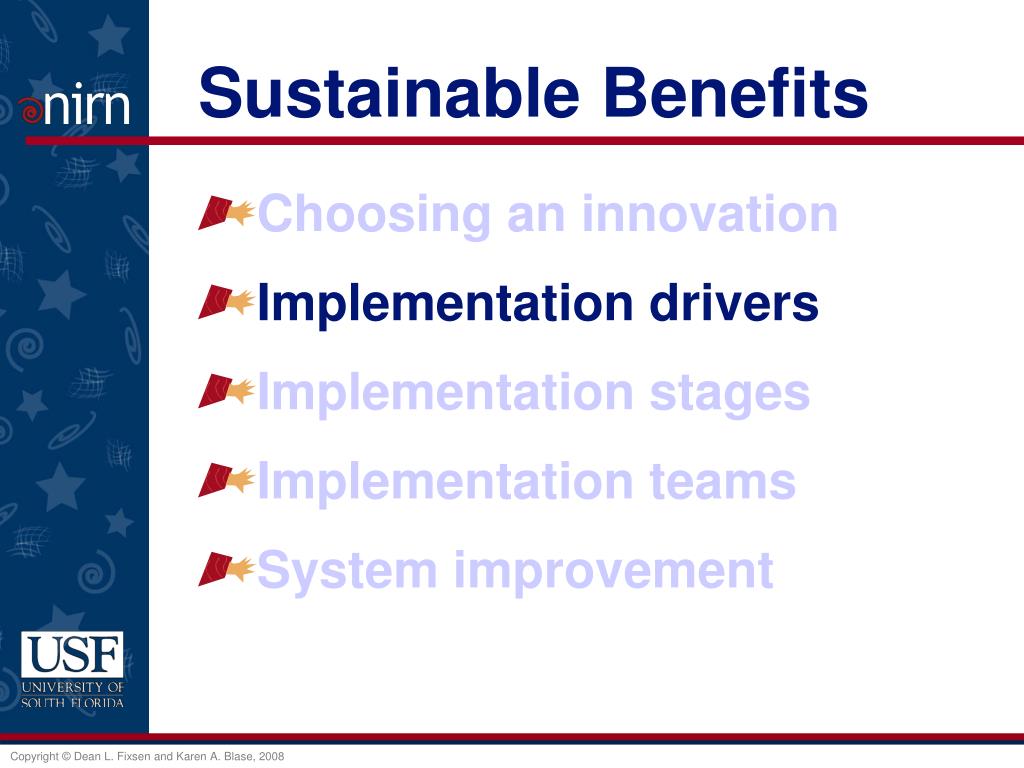 nirn

Sustainable Benefits

Choosing an innovation

Implementation drivers

Implementation stages

Implementation teams

System improvement

USF
UNIVERSITY OF SOUTH FLORIDA

Copyright © Dean L. Fixsen and Karen A. Blase, 2008